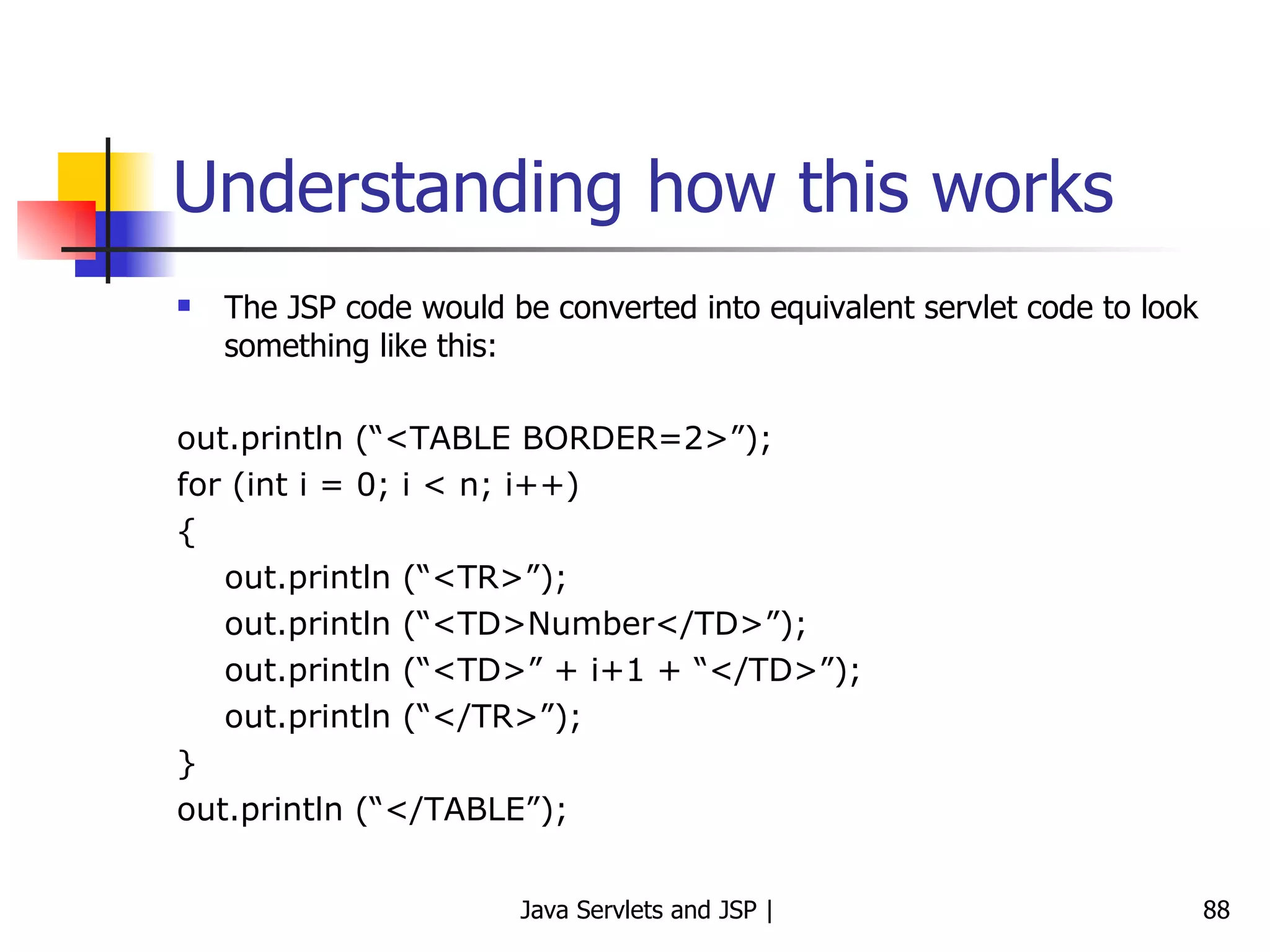 Understanding how this works

The JSP code would be converted into equivalent servlet code to look something like this:

out.println (“<TABLE BORDER=2>”);
for (int i = 0; i < n; i++)
{
out.println (“<TR>”);
out.println (“<TD>Number</TD>”);
out.println (“<TD>” + i+1 + “</TD>”);
out.println (“</TR>”);
}
out.println (“</TABLE”);

Java Servlets and JSP |

88